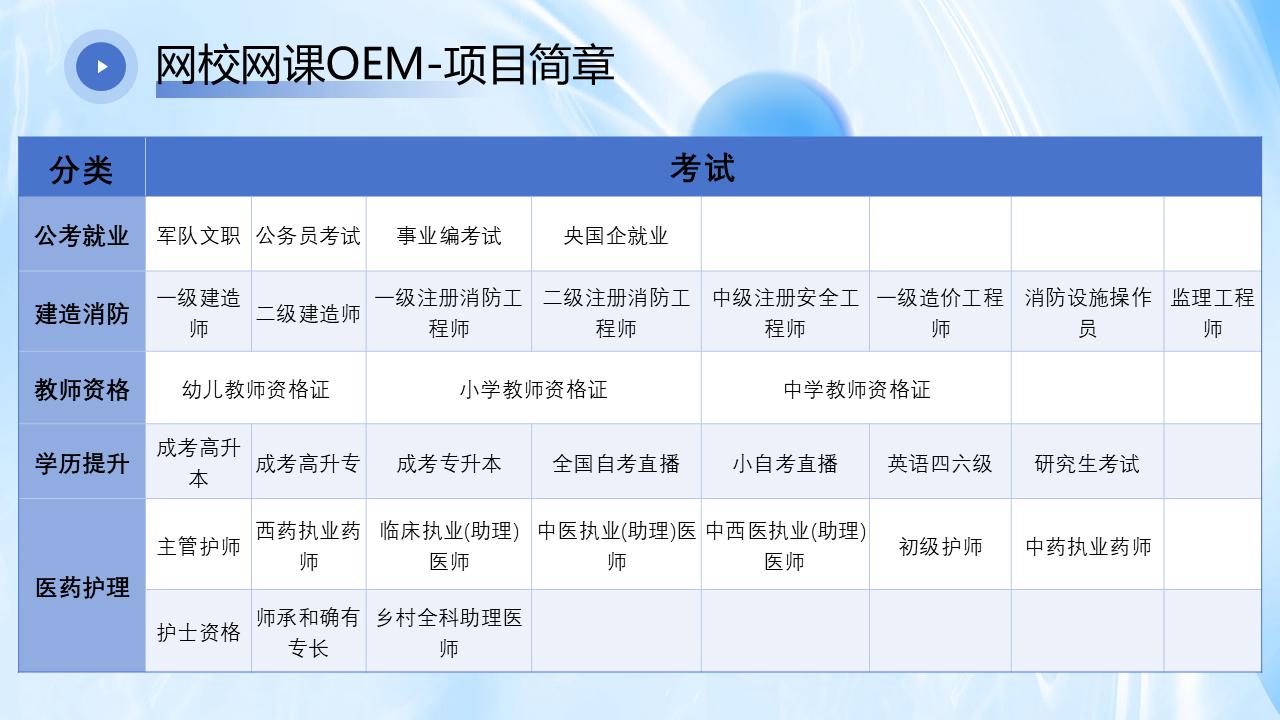 网校网课OEM-项目简章

| 分类 | 考试 | | | | | | | |
|---|---|---|---|---|---|---|---|---|
| 公考就业 | 军队文职 | 公务员考试 | 事业编考试 | 央国企就业 | | | | |
| 建造消防 | 一级建造师 | 二级建造师 | 一级注册消防工程师 | 二级注册消防工程师 | 中级注册安全工程师 | 一级造价工程师 | 消防设施操作员 | 监理工程师 |
| 教师资格 | 幼儿教师资格证 | | 小学教师资格证 | | 中学教师资格证 | | | |
| 学历提升 | 成考高升本 | 成考高升专 | 成考专升本 | 全国自考直播 | 小自考直播 | 英语四六级 | 研究生考试 | |
| 医药护理 | 主管护师 | 西药执业药师 | 临床执业(助理)医师 | 中医执业(助理)医师 | 中西医执业(助理)医师 | 初级护师 | 中药执业药师 | |
| | 护士资格 | 师承和确有专长 | 乡村全科助理医师 | | | | | |